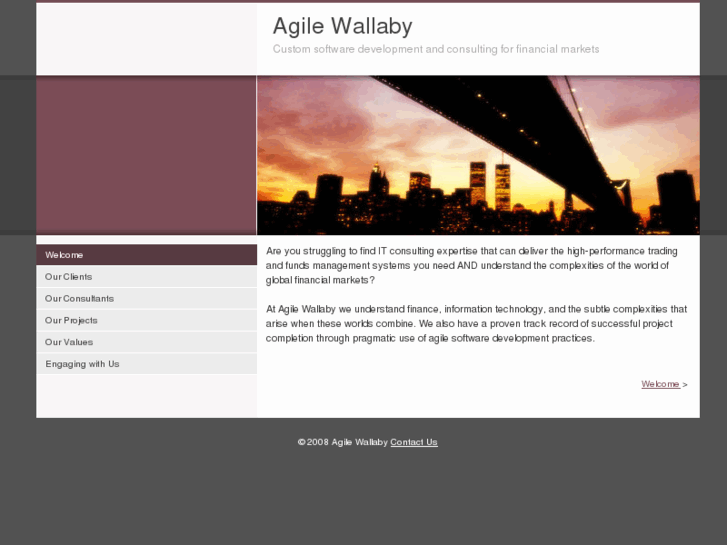 Agile Wallaby

Custom software development and consulting for financial markets

Welcome
Our Clients
Our Consultants
Our Projects
Our Values
Engaging with Us

Are you struggling to find IT consulting expertise that can deliver the high-performance trading and funds management systems you need AND understand the complexities of the world of global financial markets?

At Agile Wallaby we understand finance, information technology, and the subtle complexities that arise when these worlds combine. We also have a proven track record of successful project completion through pragmatic use of agile software development practices.

Welcome >

© 2008 Agile Wallaby Contact Us